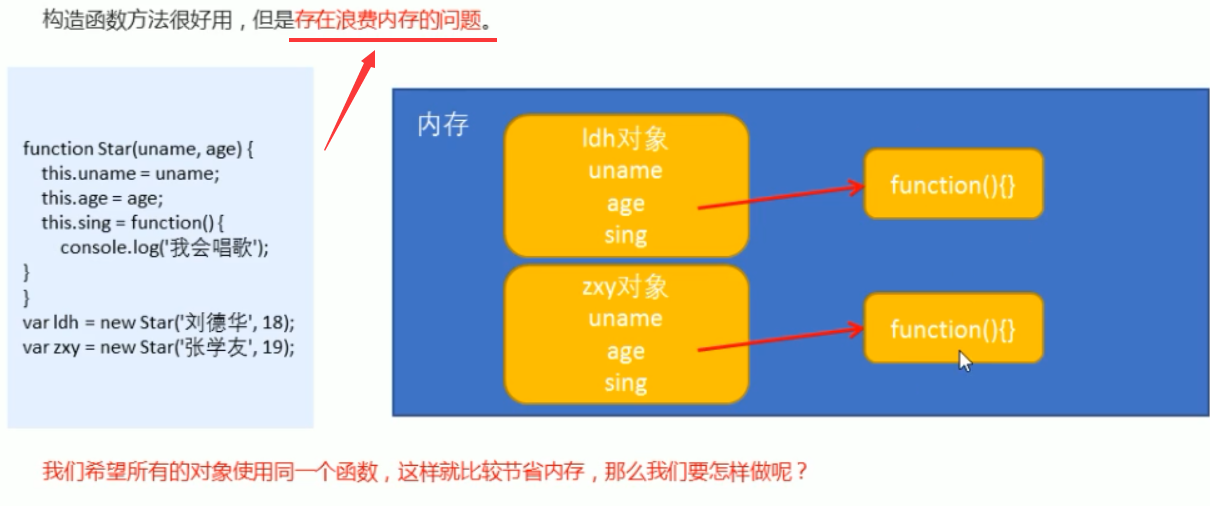 构造函数方法很好用，但是存在浪费内存的问题。

function Star(uname, age) {
this.uname = uname;
this.age = age;
this.sing = function() {
console.log('我会唱歌');
}
}
var ldh = new Star('刘德华', 18);
var zxy = new Star('张学友', 19);

内存

ldh对象
uname
age
sing

function(){}

zxy对象
uname
age
sing

function(){}

我们希望所有的对象使用同一个函数，这样就比较节省内存，那么我们要怎样做呢？